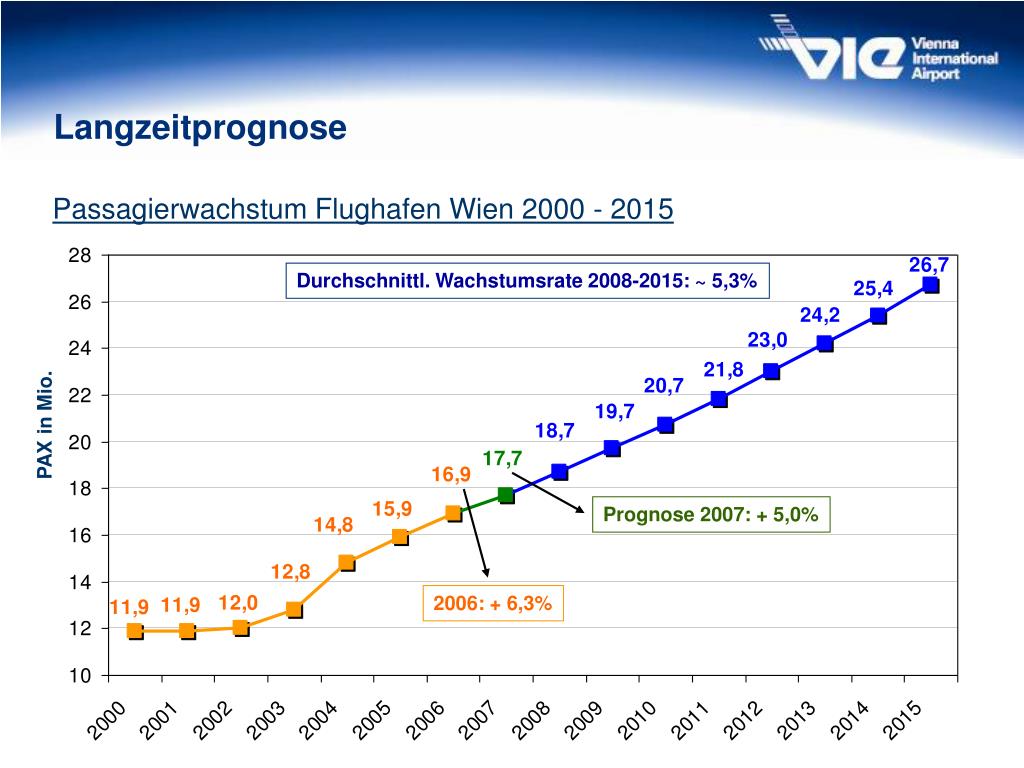 VIE Vienna International Airport

Langzeitprognose

Passagierwachstum Flughafen Wien 2000 - 2015

Durchschnittl. Wachstumsrate 2008-2015: ~ 5,3%

Prognose 2007: + 5,0%

2006: + 6,3%

PAX in Mio.

28
26
24
22
20
18
16
14
12
10

11,9 11,9 12,0 12,8 14,8 15,9 16,9 17,7 18,7 19,7 20,7 21,8 23,0 24,2 25,4 26,7

2000 2001 2002 2003 2004 2005 2006 2007 2008 2009 2010 2011 2012 2013 2014 2015